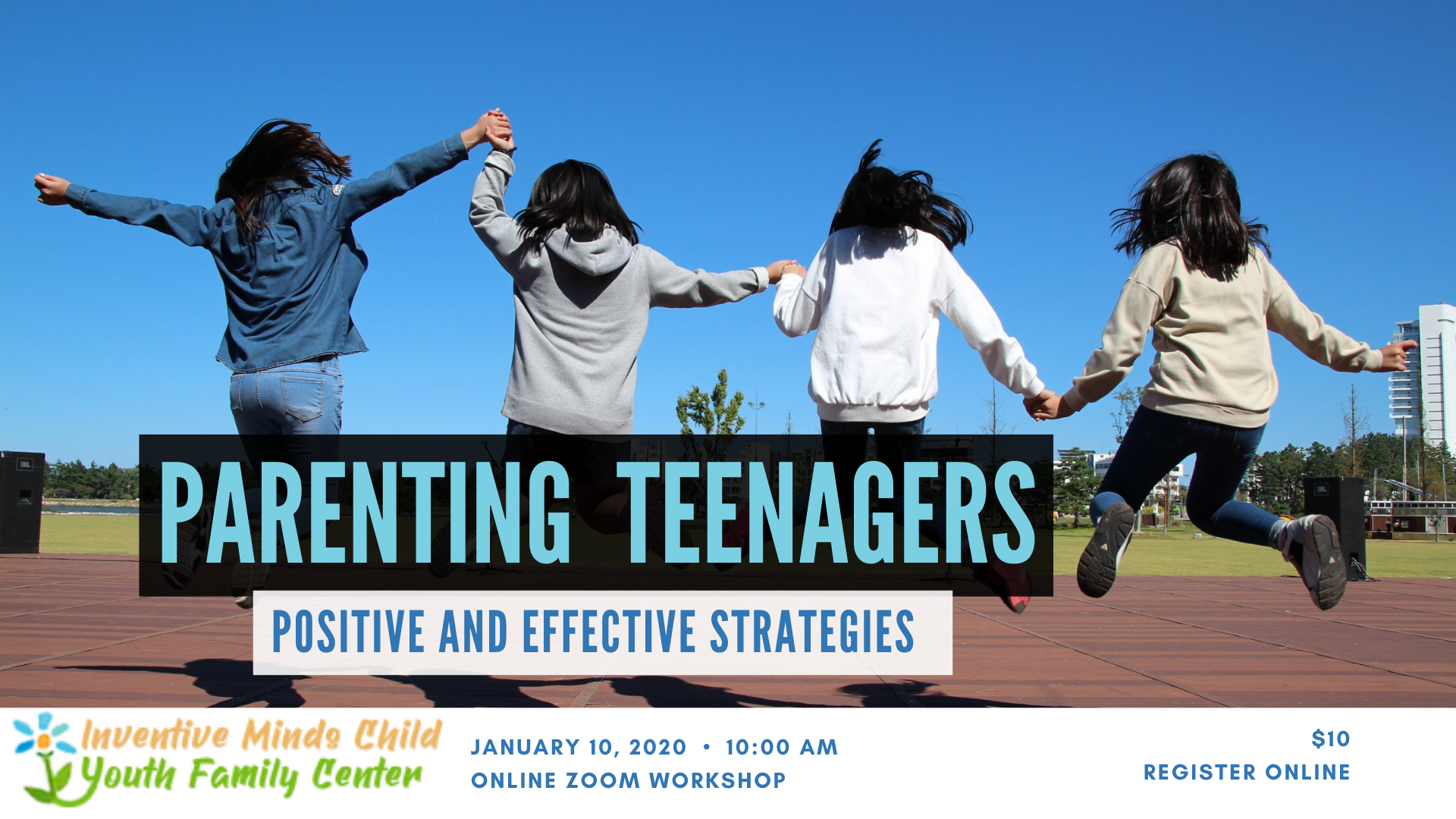 PARENTING TEENAGERS

POSITIVE AND EFFECTIVE STRATEGIES

Inventive Minds Child Youth Family Center

JANUARY 10, 2020 • 10:00 AM
ONLINE ZOOM WORKSHOP

$10
REGISTER ONLINE